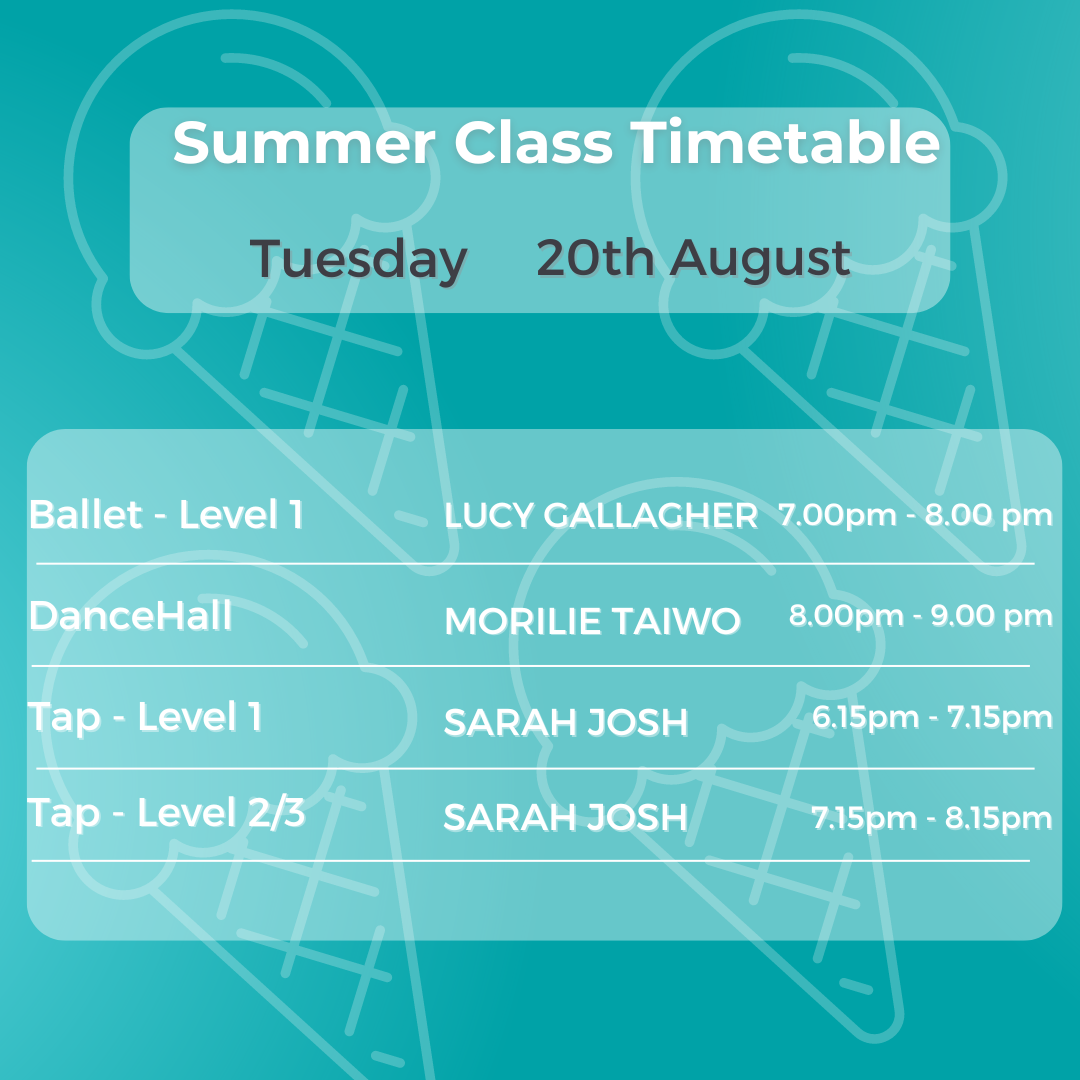 Summer Class Timetable

Tuesday 20th August

| | | |
|---|---|---|
| Ballet - Level 1 | LUCY GALLAGHER | 7.00pm - 8.00 pm |
| DanceHall | MORILIE TAIWO | 8.00pm - 9.00 pm |
| Tap - Level 1 | SARAH JOSH | 6.15pm - 7.15pm |
| Tap - Level 2/3 | SARAH JOSH | 7.15pm - 8.15pm |